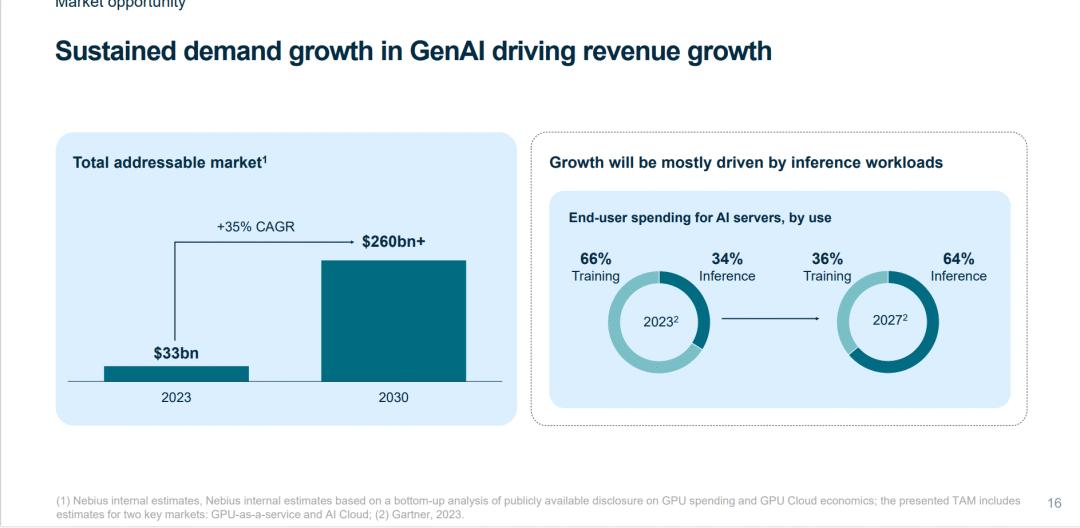 Market opportunity

Sustained demand growth in GenAI driving revenue growth

Total addressable market$^1$

+35% CAGR

$260bn+

$33bn

2023

2030

Growth will be mostly driven by inference workloads

End-user spending for AI servers, by use

66%
Training

34%
Inference

2023$^2$

36%
Training

64%
Inference

2027$^2$

(1) Nebius internal estimates, Nebius internal estimates based on a bottom-up analysis of publicly available disclosure on GPU spending and GPU Cloud economics; the presented TAM includes estimates for two key markets: GPU-as-a-service and AI Cloud; (2) Gartner, 2023.

16